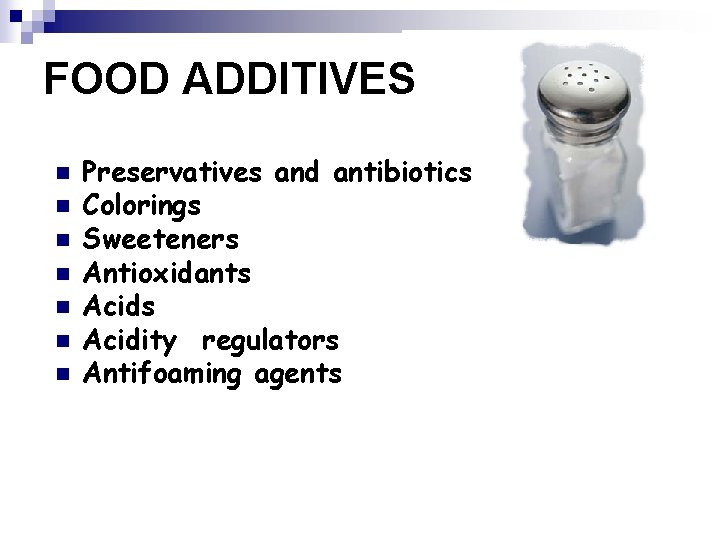 FOOD ADDITIVES

- Preservatives and antibiotics
- Colorings
- Sweeteners
- Antioxidants
- Acids
- Acidity regulators
- Antifoaming agents